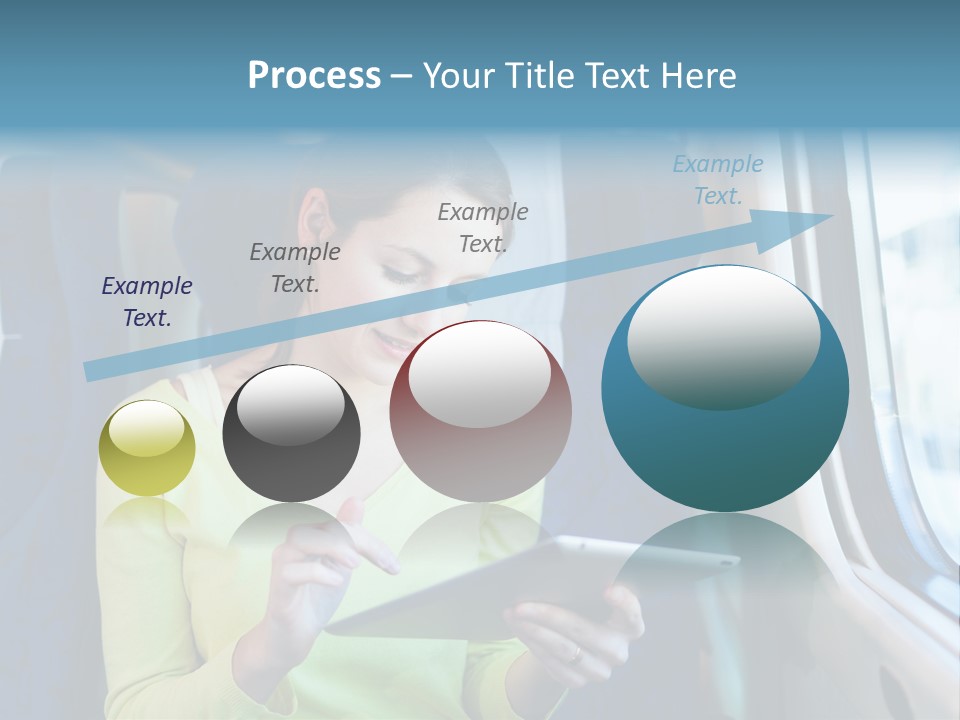 Process – Your Title Text Here

Example Text.

Example Text.

Example Text.

Example Text.